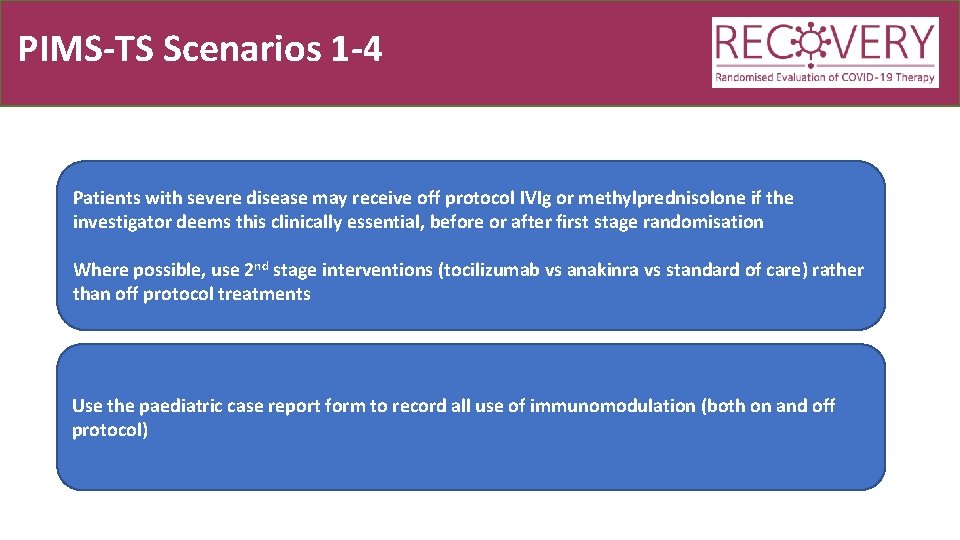 PIMS-TS Scenarios 1-4

RECOVERY
Randomised Evaluation of COVID-19 Therapy

Patients with severe disease may receive off protocol IVIg or methylprednisolone if the investigator deems this clinically essential, before or after first stage randomisation

Where possible, use 2$^{nd}$ stage interventions (tocilizumab vs anakinra vs standard of care) rather than off protocol treatments

Use the paediatric case report form to record all use of immunomodulation (both on and off protocol)